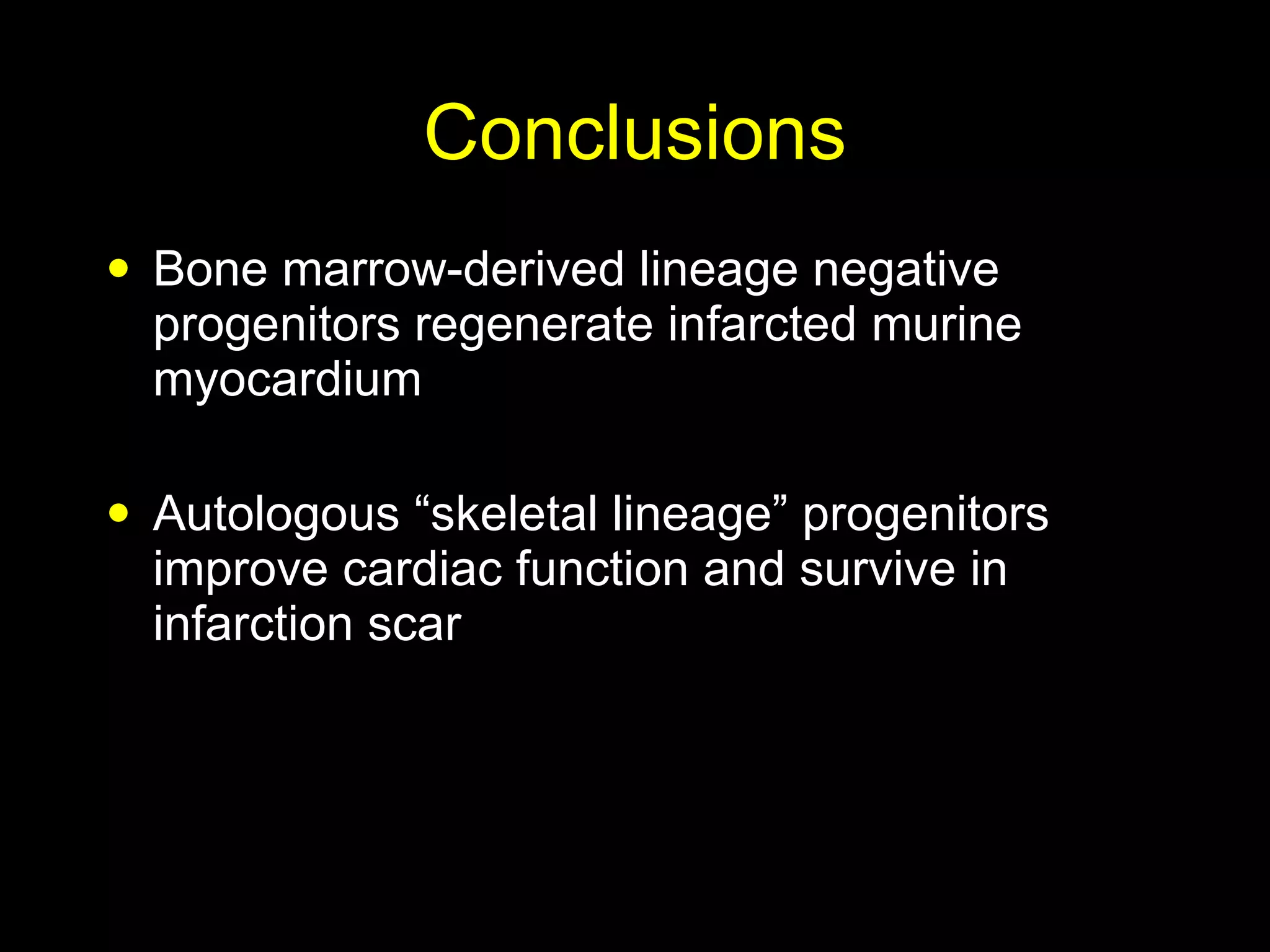 Conclusions

• Bone marrow-derived lineage negative progenitors regenerate infarcted murine myocardium

• Autologous “skeletal lineage” progenitors improve cardiac function and survive in infarction scar